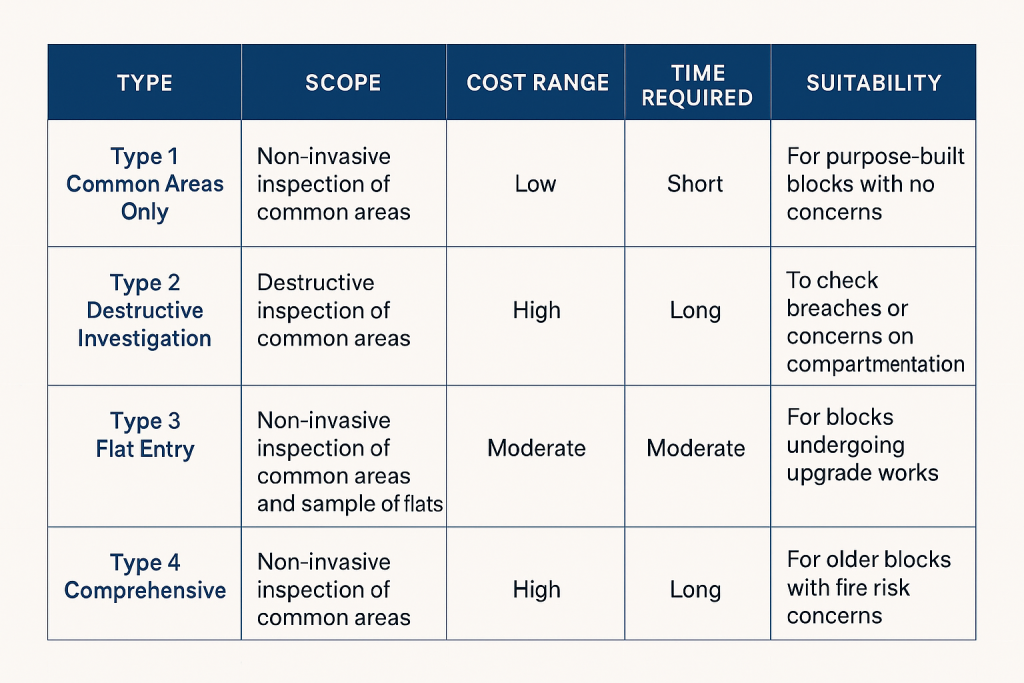 | TYPE | SCOPE | COST RANGE | TIME REQUIRED | SUITABILITY |
|---|---|---|---|---|
| Type 1 Common Areas Only | Non-invasive inspection of common areas | Low | Short | For purpose-built blocks with no concerns |
| Type 2 Destructive Investigation | Destructive inspection of common areas | High | Long | To check breaches or concerns on compartmentation |
| Type 3 Flat Entry | Non-invasive inspection of common areas and sample of flats | Moderate | Moderate | For blocks undergoing upgrade works |
| Type 4 Comprehensive | Non-invasive inspection of common areas | High | Long | For older blocks with fire risk concerns |